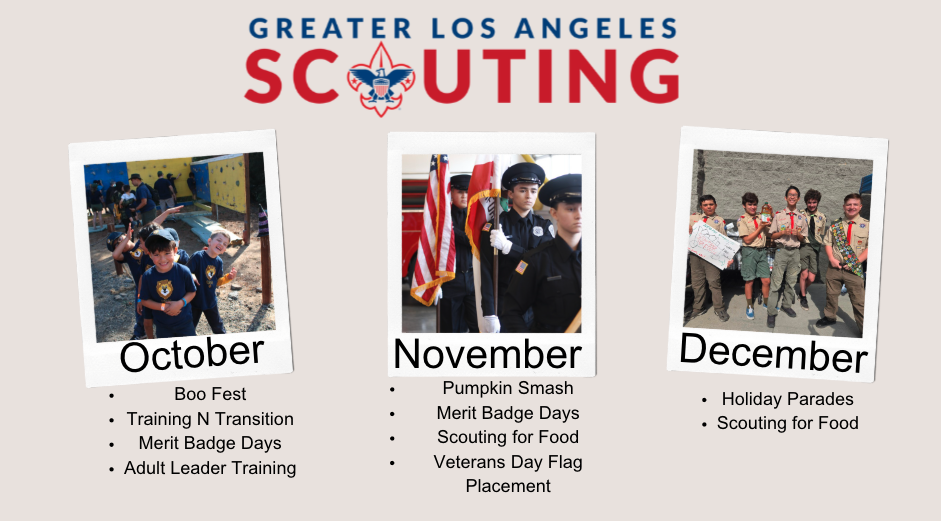 GREATER LOS ANGELES
SCOUTING

October
- Boo Fest
- Training N Transition
- Merit Badge Days
- Adult Leader Training

November
- Pumpkin Smash
- Merit Badge Days
- Scouting for Food
- Veterans Day Flag Placement

December
- Holiday Parades
- Scouting for Food